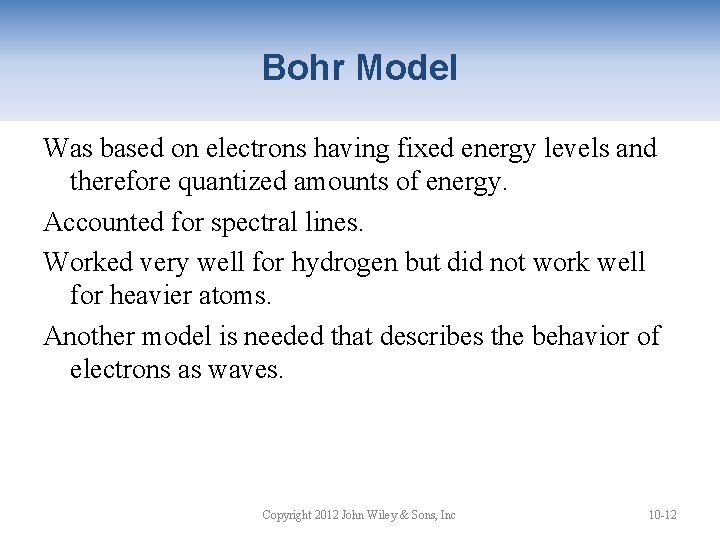 Bohr Model

Was based on electrons having fixed energy levels and therefore quantized amounts of energy.

Accounted for spectral lines.

Worked very well for hydrogen but did not work well for heavier atoms.

Another model is needed that describes the behavior of electrons as waves.

Copyright 2012 John Wiley & Sons, Inc

10-12